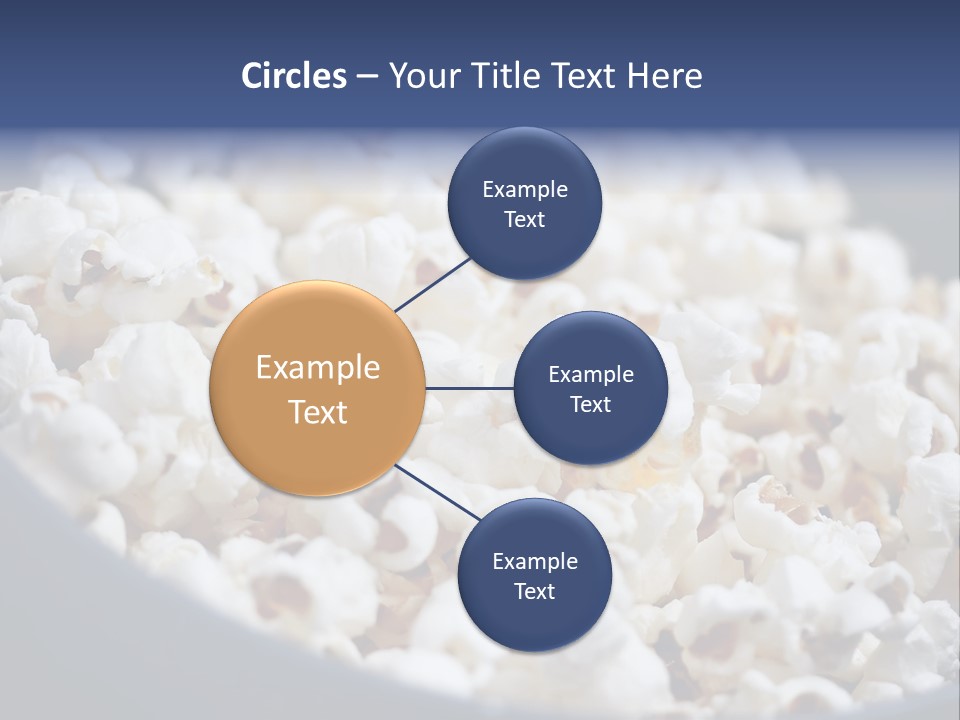 Circles – Your Title Text Here

Example Text

Example Text

Example Text

Example Text